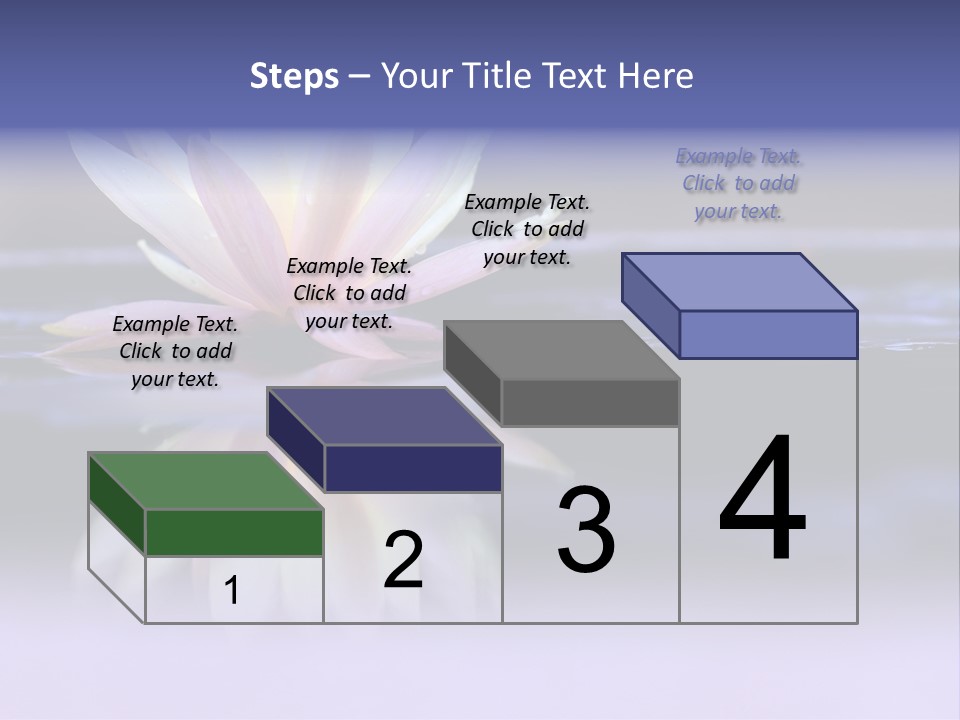 Steps – Your Title Text Here

Example Text. Click to add your text.

Example Text. Click to add your text.

Example Text. Click to add your text.

Example Text. Click to add your text.

1

2

3

4